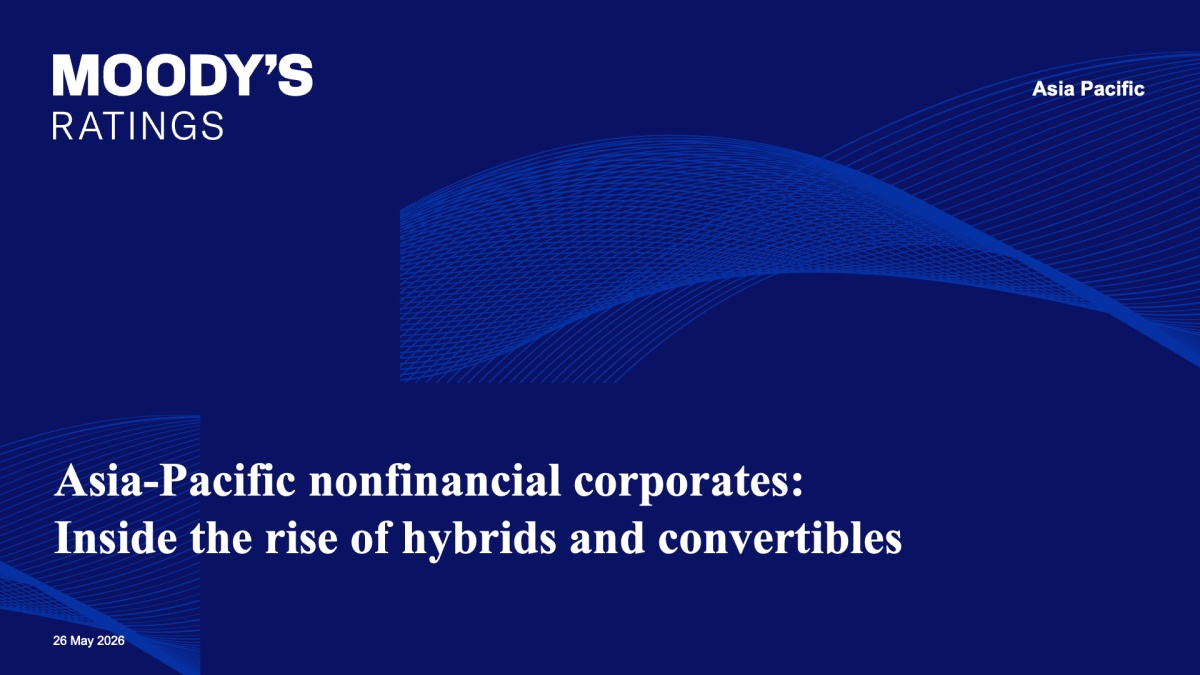 MOODY'S
RATINGS

Asia Pacific

Asia-Pacific nonfinancial corporates: Inside the rise of hybrids and convertibles

26 May 2026